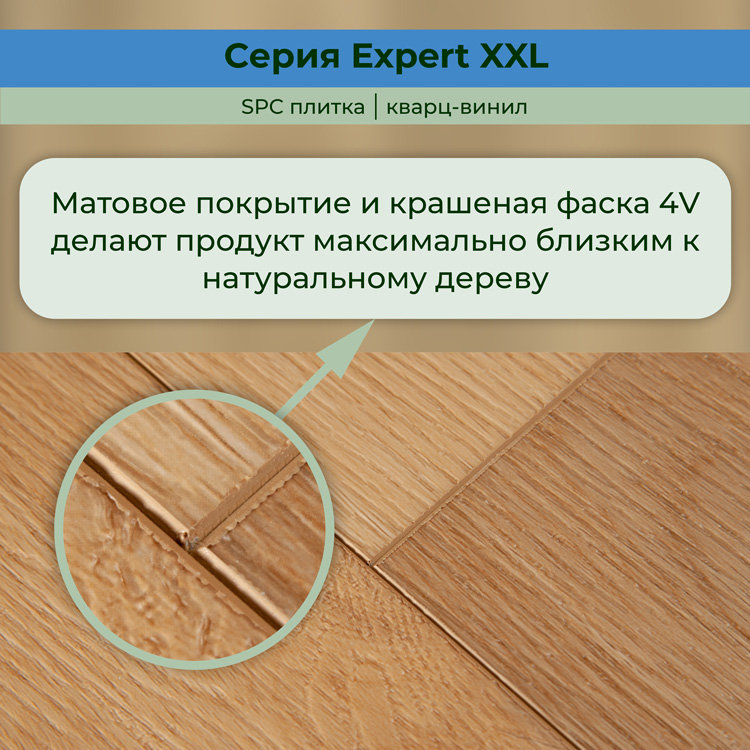 Серия Expert XXL

SPC плитка | кварц-винил

Матовое покрытие и крашеная фаска 4V делают продукт максимально близким к натуральному дереву